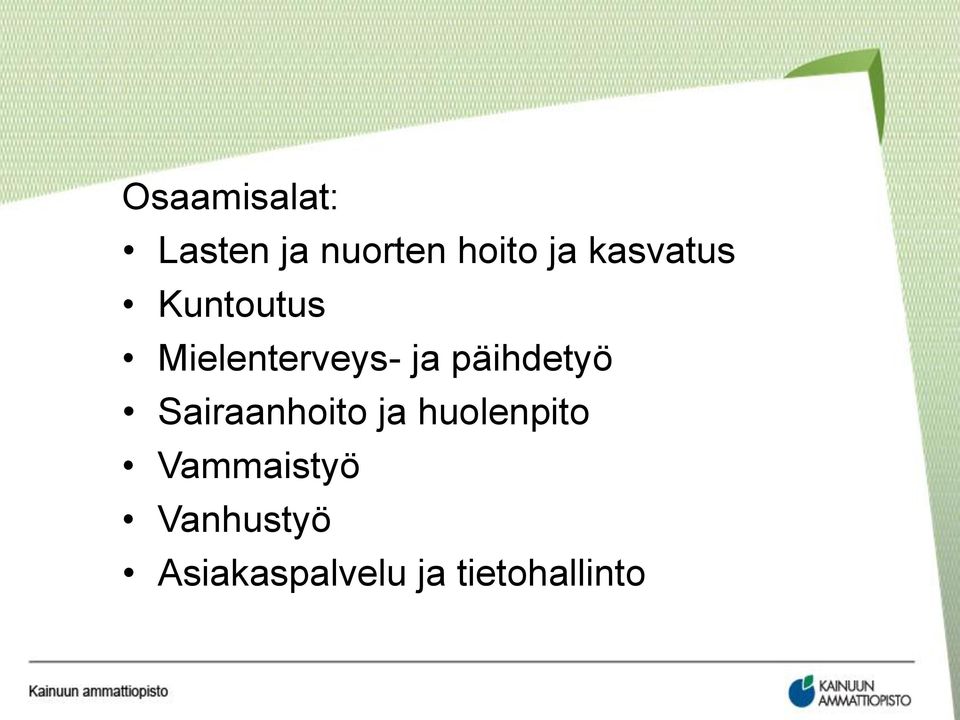 Osaamisalat:

• Lasten ja nuorten hoito ja kasvatus
• Kuntoutus
• Mielenterveys- ja päihdetyö
• Sairaanhoito ja huolenpito
• Vammaistyö
• Vanhustyö
• Asiakaspalvelu ja tietohallinto

Kainuun ammattiopisto

KAINUUN AMMATTIOPISTO